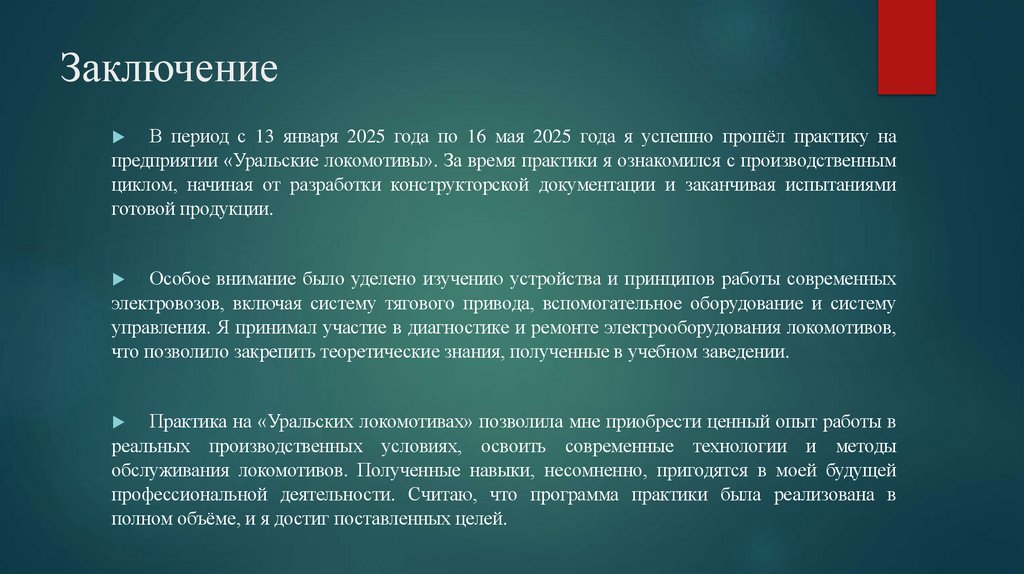 Заключение

В период с 13 января 2025 года по 16 мая 2025 года я успешно прошёл практику на предприятии «Уральские локомотивы». За время практики я ознакомился с производственным циклом, начиная от разработки конструкторской документации и заканчивая испытаниями готовой продукции.

Особое внимание было уделено изучению устройства и принципов работы современных электровозов, включая систему тягового привода, вспомогательное оборудование и систему управления. Я принимал участие в диагностике и ремонте электрооборудования локомотивов, что позволило закрепить теоретические знания, полученные в учебном заведении.

Практика на «Уральских локомотивах» позволила мне приобрести ценный опыт работы в реальных производственных условиях, освоить современные технологии и методы обслуживания локомотивов. Полученные навыки, несомненно, пригодятся в моей будущей профессиональной деятельности. Считаю, что программа практики была реализована в полном объёме, и я достиг поставленных целей.